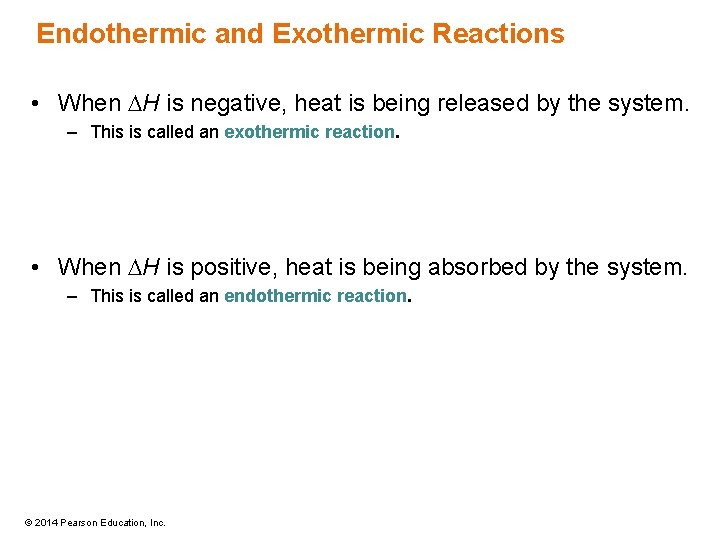 Endothermic and Exothermic Reactions

• When $\Delta H$ is negative, heat is being released by the system.
– This is called an exothermic reaction.

• When $\Delta H$ is positive, heat is being absorbed by the system.
– This is called an endothermic reaction.

© 2014 Pearson Education, Inc.